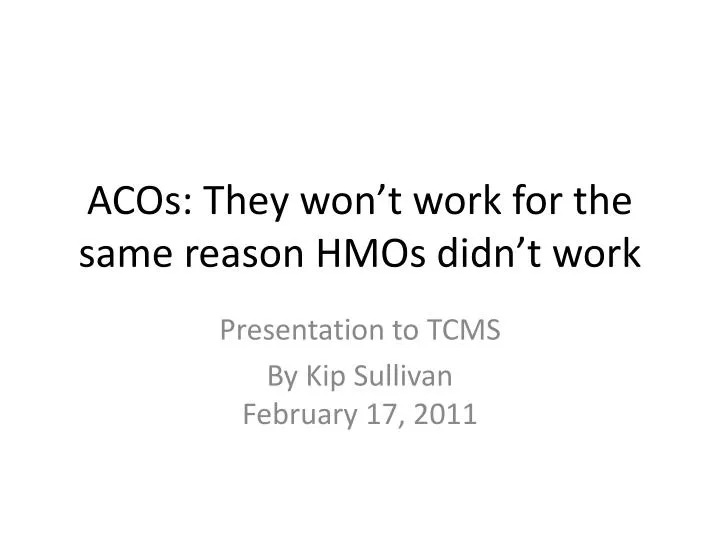 ACOs: They won’t work for the same reason HMOs didn’t work

Presentation to TCMS

By Kip Sullivan
February 17, 2011